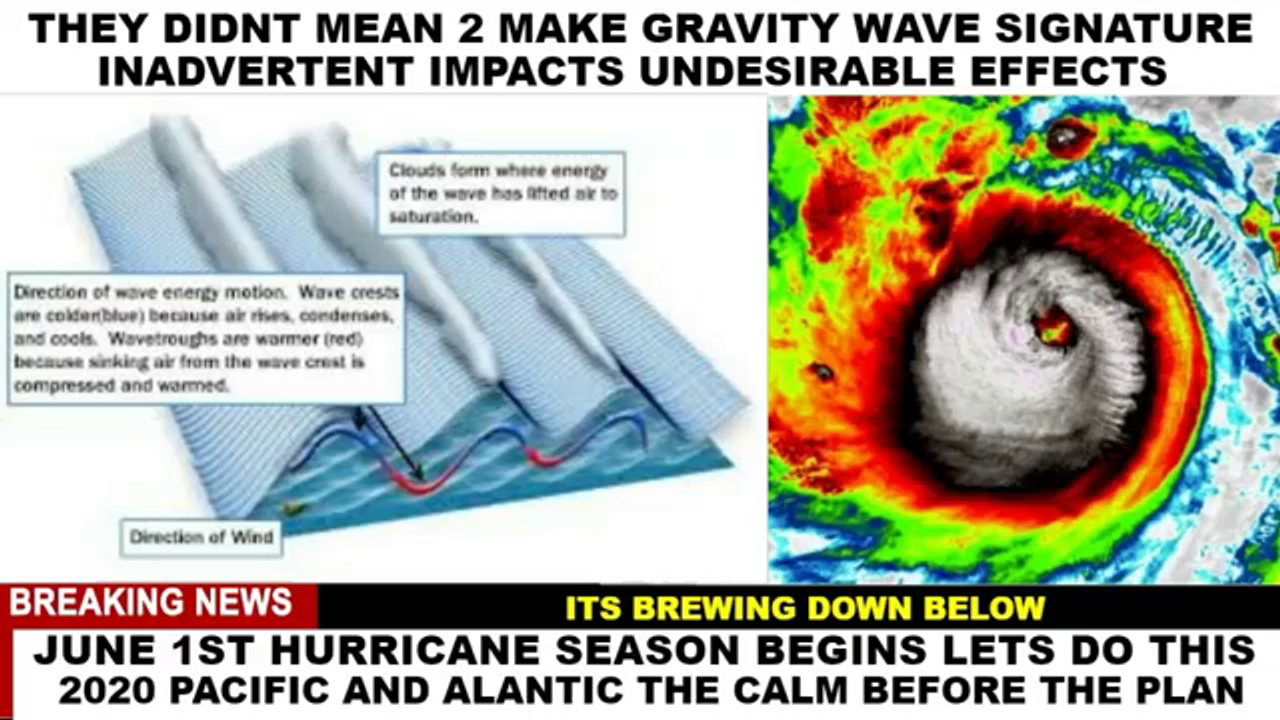 THEY DIDNT MEAN 2 MAKE GRAVITY WAVE SIGNATURE INADVERTENT IMPACTS UNDESIRABLE EFFECTS

Clouds form where energy of the wave has lifted air to saturation.

Direction of wave energy motion. Wave crests are colder(blue) because air rises, condenses, and cools. Wavetroughs are warmer (red) because sinking air from the wave crest is compressed and warmed.

Direction of Wind

BREAKING NEWS

ITS BREWING DOWN BELOW

JUNE 1ST HURRICANE SEASON BEGINS LETS DO THIS 2020 PACIFIC AND ALANTIC THE CALM BEFORE THE PLAN